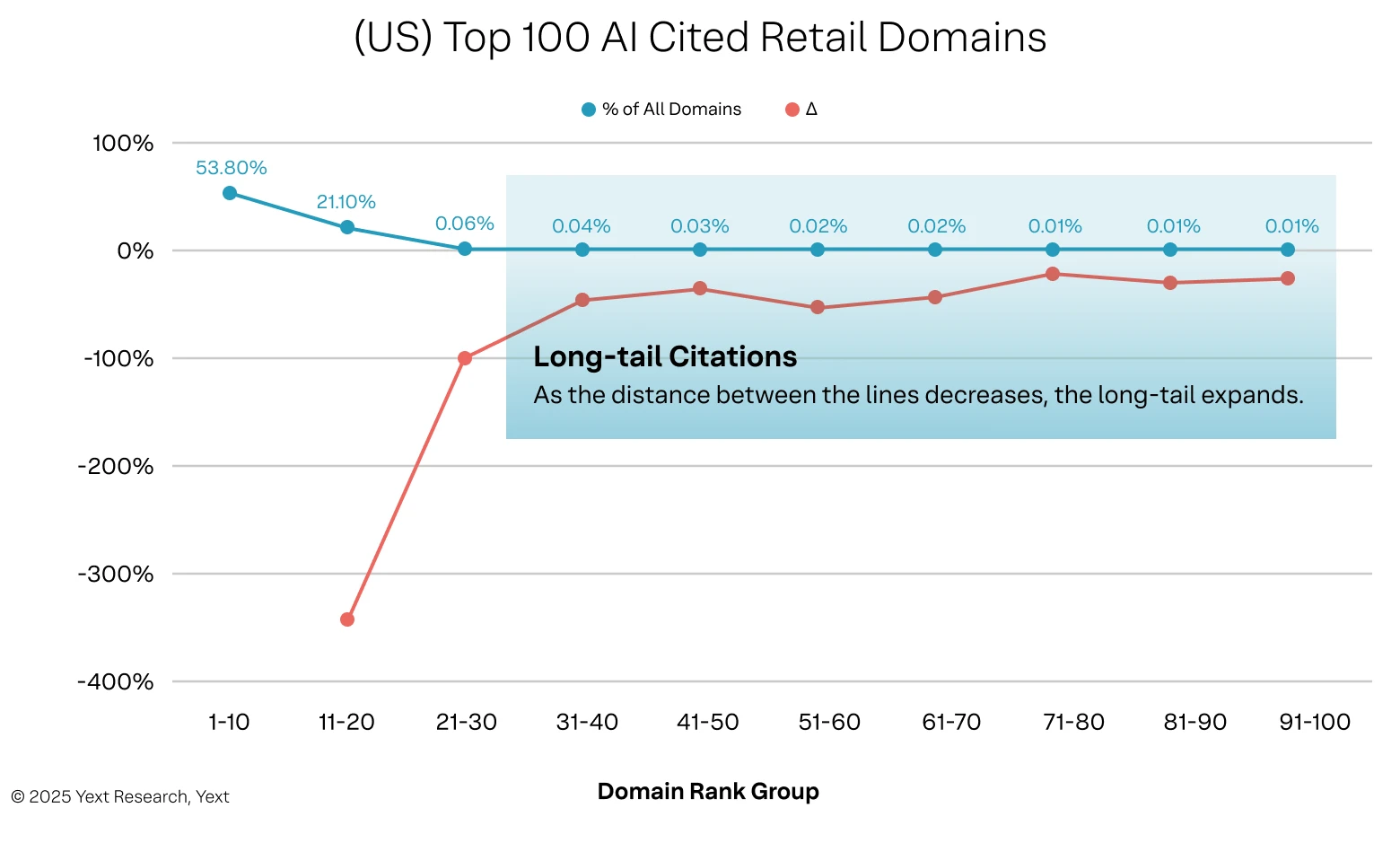 (US) Top 100 AI Cited Retail Domains

% of All Domains
Δ

100%
0%
-100%
-200%
-300%
-400%

53.80%
21.10%
0.06%
0.04%
0.03%
0.02%
0.02%
0.01%
0.01%
0.01%

Long-tail Citations
As the distance between the lines decreases, the long-tail expands.

1-10
11-20
21-30
31-40
41-50
51-60
61-70
71-80
81-90
91-100

Domain Rank Group

© 2025 Yext Research, Yext